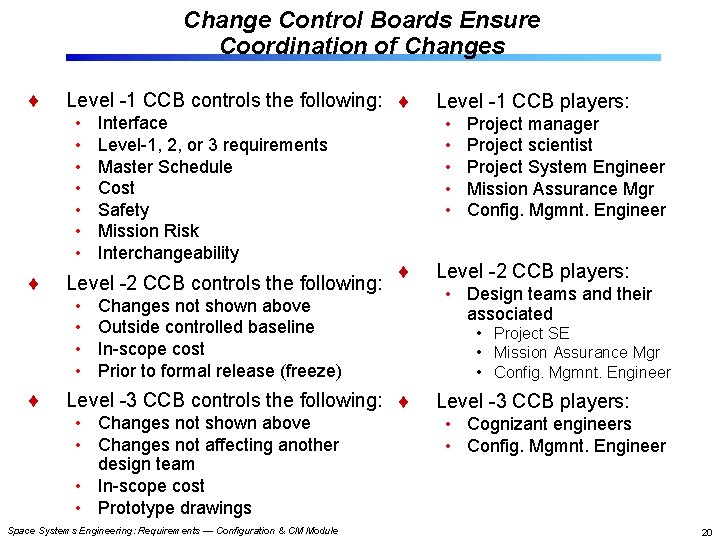 Change Control Boards Ensure Coordination of Changes

♦ Level -1 CCB controls the following:
• Interface
• Level-1, 2, or 3 requirements
• Master Schedule
• Cost
• Safety
• Mission Risk
• Interchangeability

♦ Level -2 CCB controls the following:
• Changes not shown above
• Outside controlled baseline
• In-scope cost
• Prior to formal release (freeze)

♦ Level -3 CCB controls the following:
• Changes not shown above
• Changes not affecting another design team
• In-scope cost
• Prototype drawings

♦ Level -1 CCB players:
• Project manager
• Project scientist
• Project System Engineer
• Mission Assurance Mgr
• Config. Mgmnt. Engineer

♦ Level -2 CCB players:
• Design teams and their associated
• Project SE
• Mission Assurance Mgr
• Config. Mgmnt. Engineer

♦ Level -3 CCB players:
• Cognizant engineers
• Config. Mgmnt. Engineer

Space Systems Engineering: Requirements — Configuration & CM Module

20